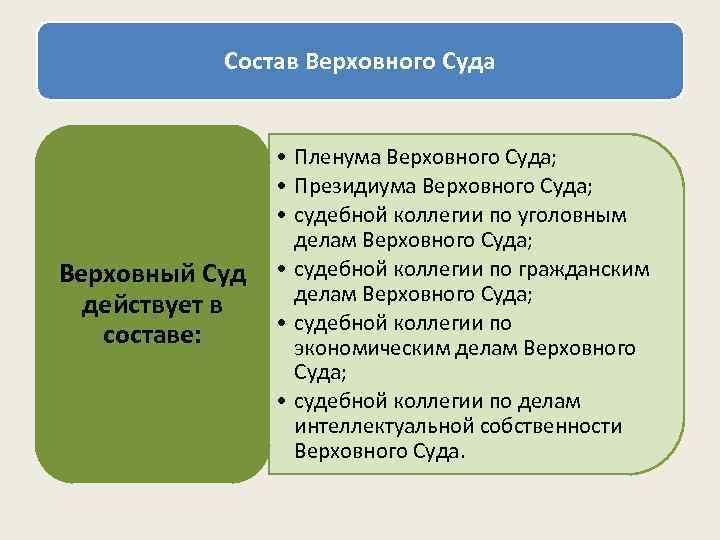 Состав Верховного Суда

Верховный Суд действует в составе:

• Пленума Верховного Суда;
• Президиума Верховного Суда;
• судебной коллегии по уголовным делам Верховного Суда;
• судебной коллегии по гражданским делам Верховного Суда;
• судебной коллегии по экономическим делам Верховного Суда;
• судебной коллегии по делам интеллектуальной собственности Верховного Суда.